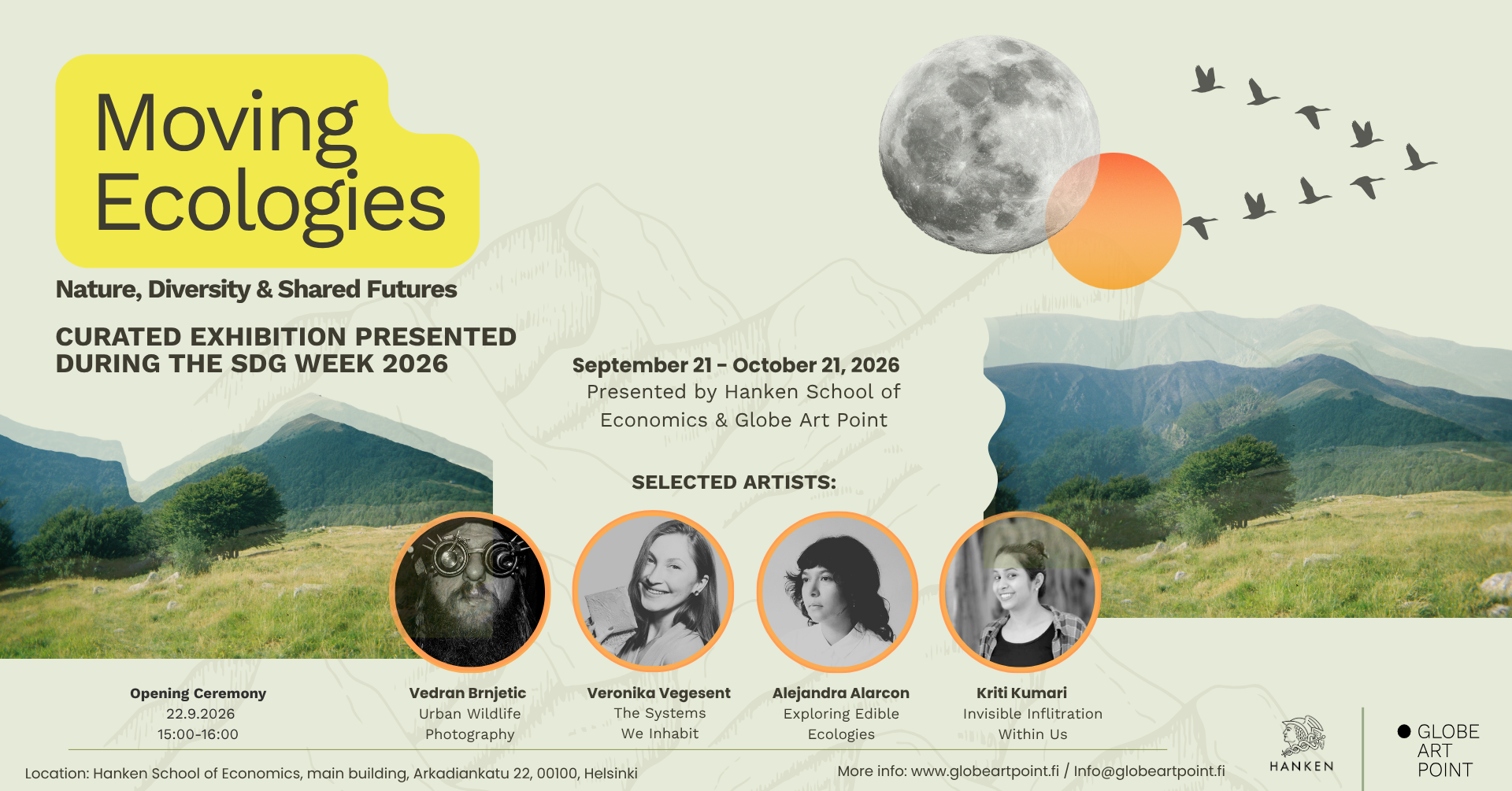 Moving Ecologies

Nature, Diversity & Shared Futures

CURATED EXHIBITION PRESENTED DURING THE SDG WEEK 2026

September 21 - October 21, 2026
Presented by Hanken School of Economics & Globe Art Point

SELECTED ARTISTS:

Opening Ceremony
22.9.2026
15:00-16:00

Vedran Brnjetic
Urban Wildlife Photography

Veronika Vegesent
The Systems We Inhabit

Alejandra Alarcon
Exploring Edible Ecologies

Kriti Kumari
Invisible Inflitration Within Us

Location: Hanken School of Economics, main building, Arkadiankatu 22, 00100, Helsinki

More info: www.globeartpoint.fi / Info@globeartpoint.fi

HANKEN

GLOBE ART POINT